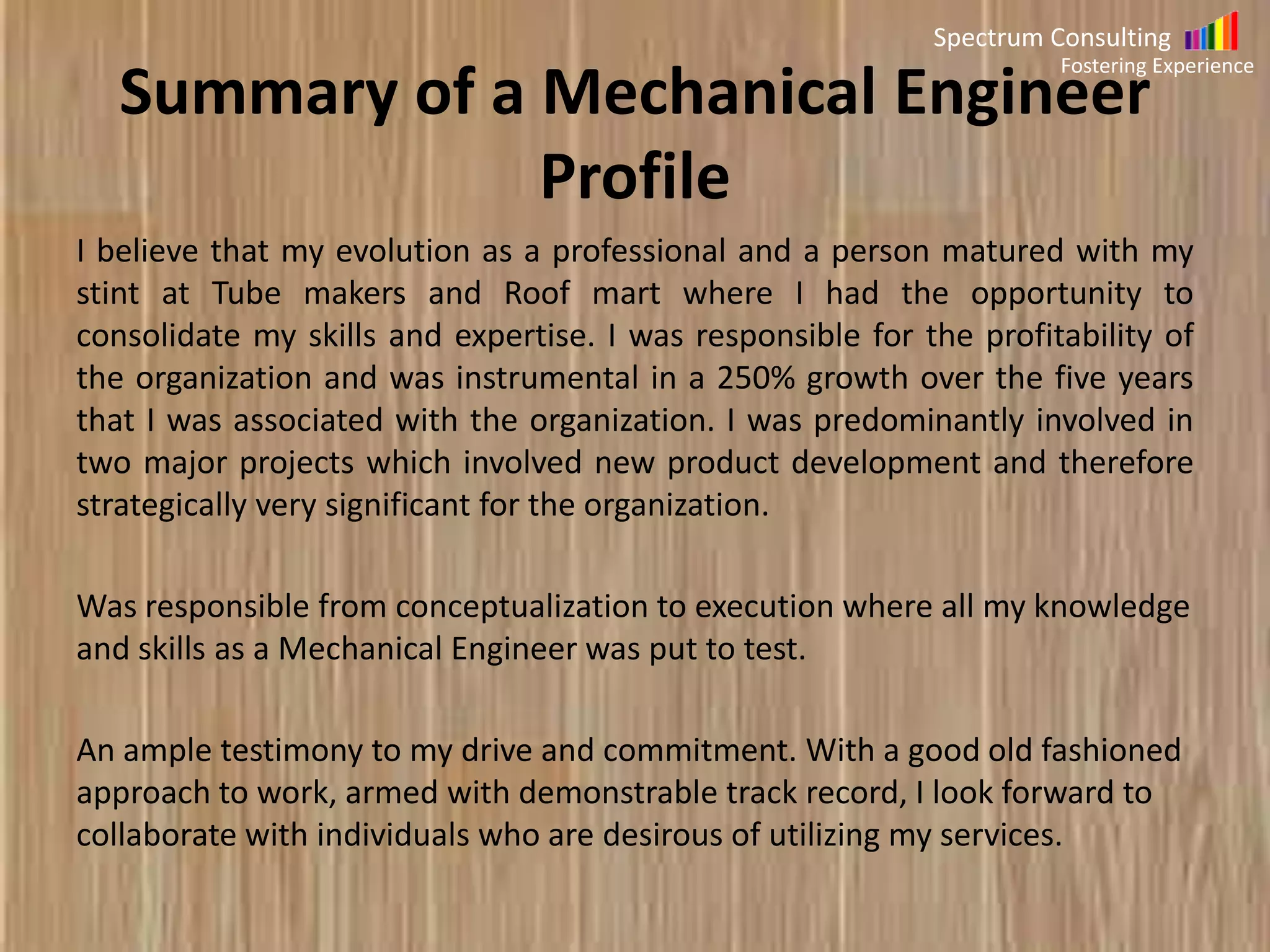 Spectrum Consulting
Fostering Experience

Summary of a Mechanical Engineer Profile

I believe that my evolution as a professional and a person matured with my stint at Tube makers and Roof mart where I had the opportunity to consolidate my skills and expertise. I was responsible for the profitability of the organization and was instrumental in a 250% growth over the five years that I was associated with the organization. I was predominantly involved in two major projects which involved new product development and therefore strategically very significant for the organization.

Was responsible from conceptualization to execution where all my knowledge and skills as a Mechanical Engineer was put to test.

An ample testimony to my drive and commitment. With a good old fashioned approach to work, armed with demonstrable track record, I look forward to collaborate with individuals who are desirous of utilizing my services.